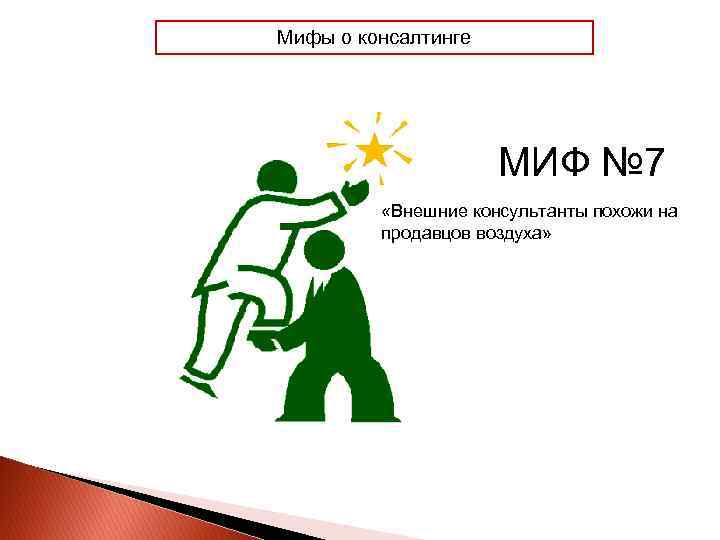 Мифы о консалтинге

МИФ №7

«Внешние консультанты похожи на продавцов воздуха»